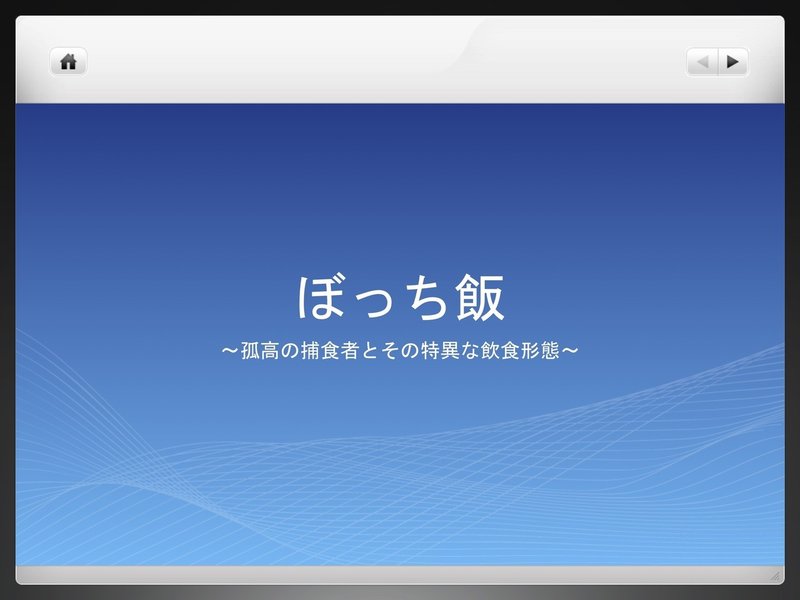 ぼっち飯

～孤高の捕食者とその特異な飲食形態～